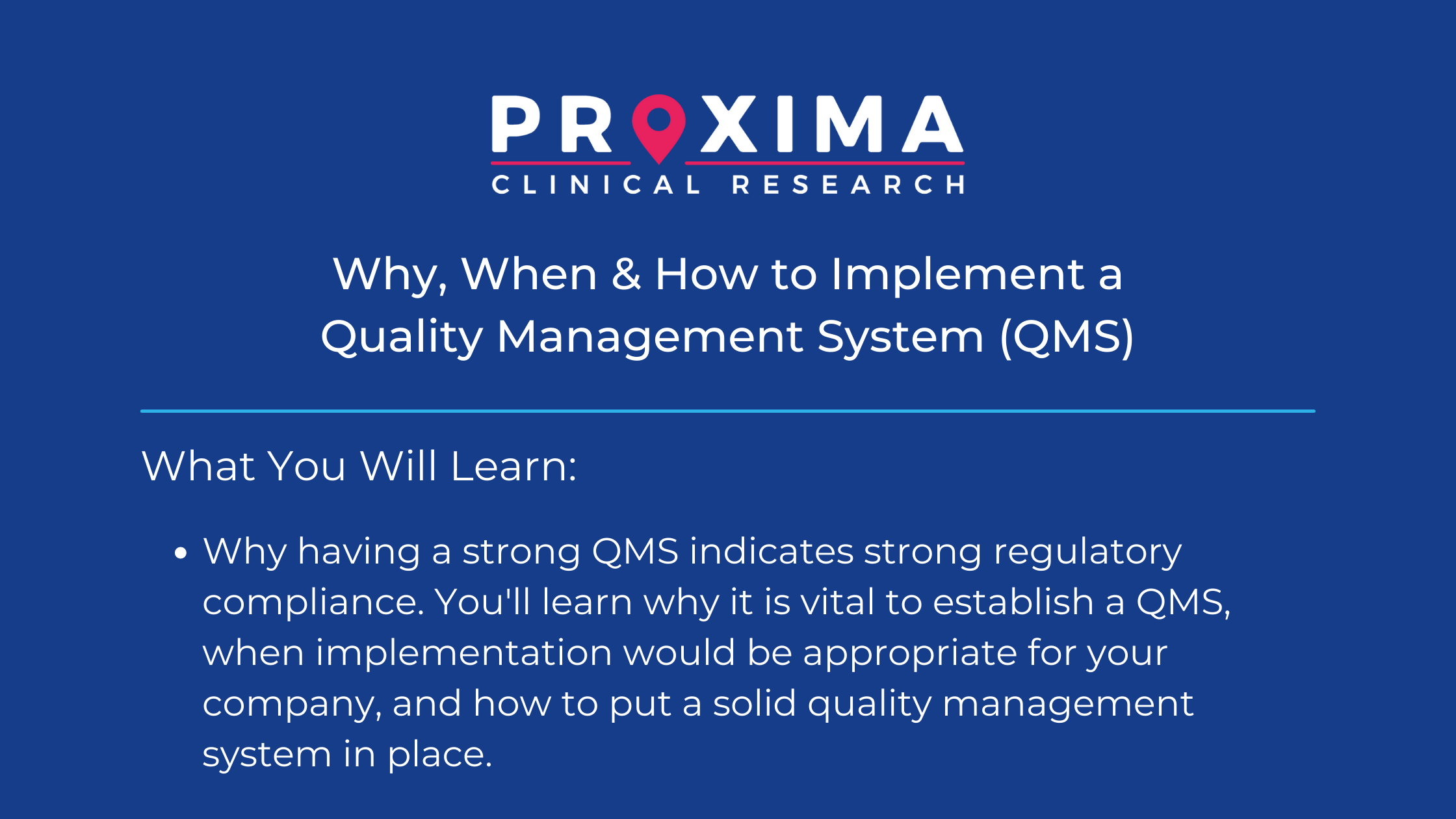 PROXIMA
CLINICAL RESEARCH

Why, When & How to Implement a Quality Management System (QMS)

What You Will Learn:

• Why having a strong QMS indicates strong regulatory compliance. You'll learn why it is vital to establish a QMS, when implementation would be appropriate for your company, and how to put a solid quality management system in place.